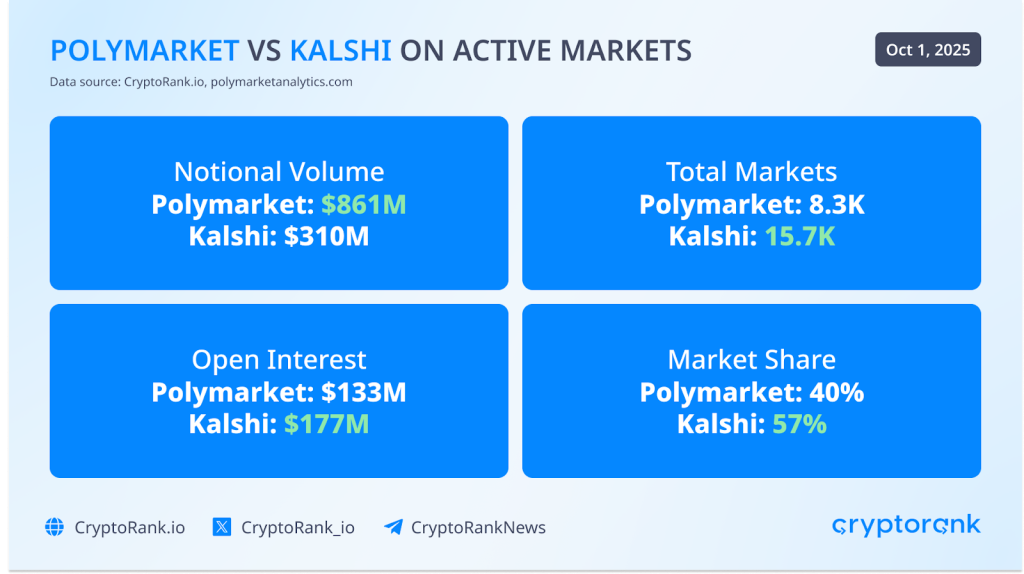 POLYMARKET VS KALSHI ON ACTIVE MARKETS

Oct 1, 2025

Data source: CryptoRank.io, polymarketanalytics.com

Notional Volume
Polymarket: $861M
Kalshi: $310M

Total Markets
Polymarket: 8.3K
Kalshi: 15.7K

Open Interest
Polymarket: $133M
Kalshi: $177M

Market Share
Polymarket: 40%
Kalshi: 57%

CryptoRank.io CryptoRank_io CryptoRankNews

cryptorank